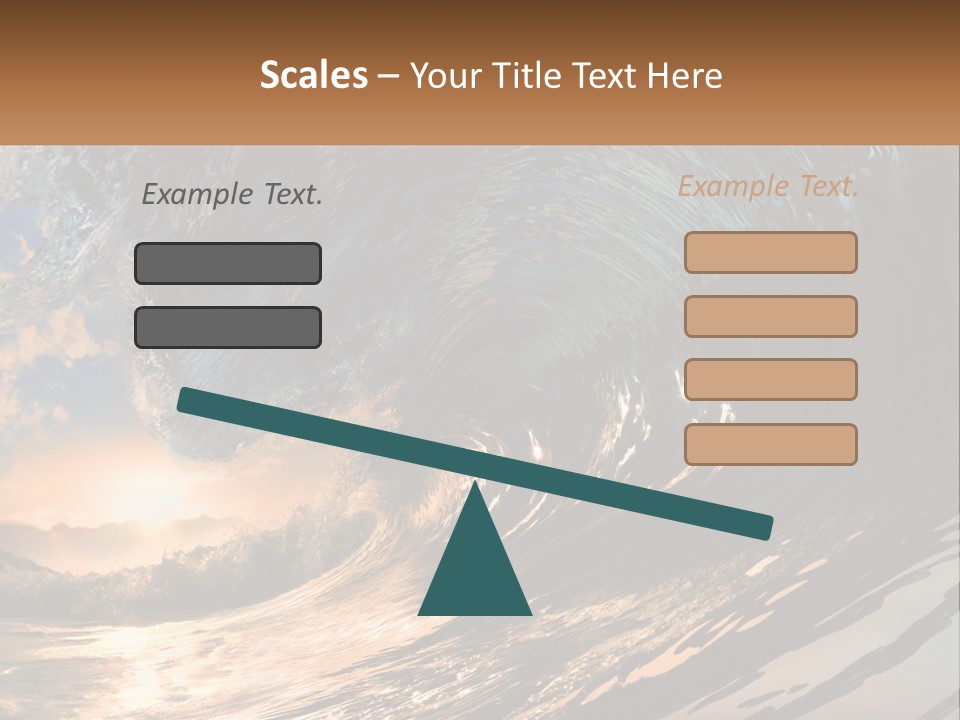 Scales – Your Title Text Here

Example Text.

Example Text.